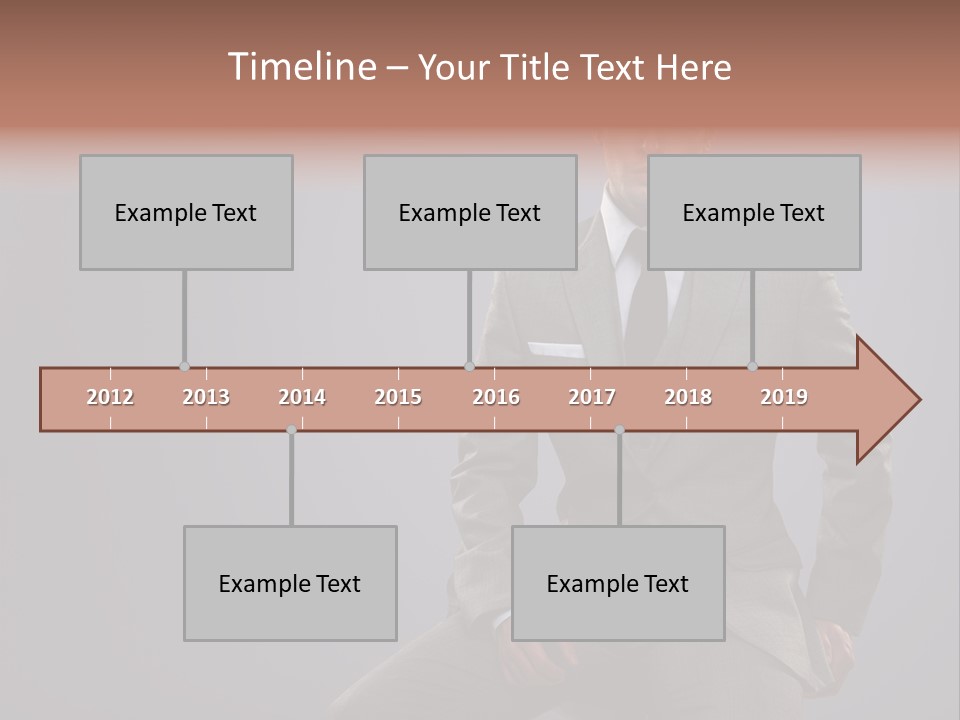 Timeline – Your Title Text Here

Example Text

Example Text

Example Text

2012 2013 2014 2015 2016 2017 2018 2019

Example Text

Example Text